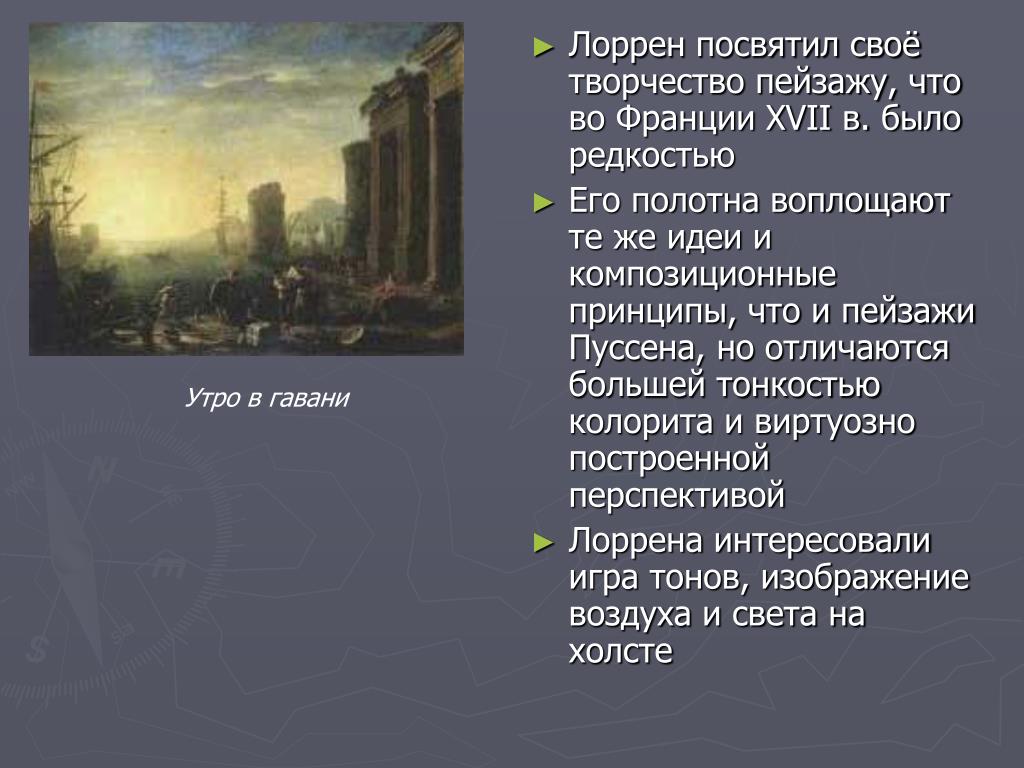 Утро в гавани

► Лоррен посвятил своё творчество пейзажу, что во Франции XVII в. было редкостью

► Его полотна воплощают те же идеи и композиционные принципы, что и пейзажи Пуссена, но отличаются большей тонкостью колорита и виртуозно построенной перспективой

► Лоррена интересовали игра тонов, изображение воздуха и света на холсте